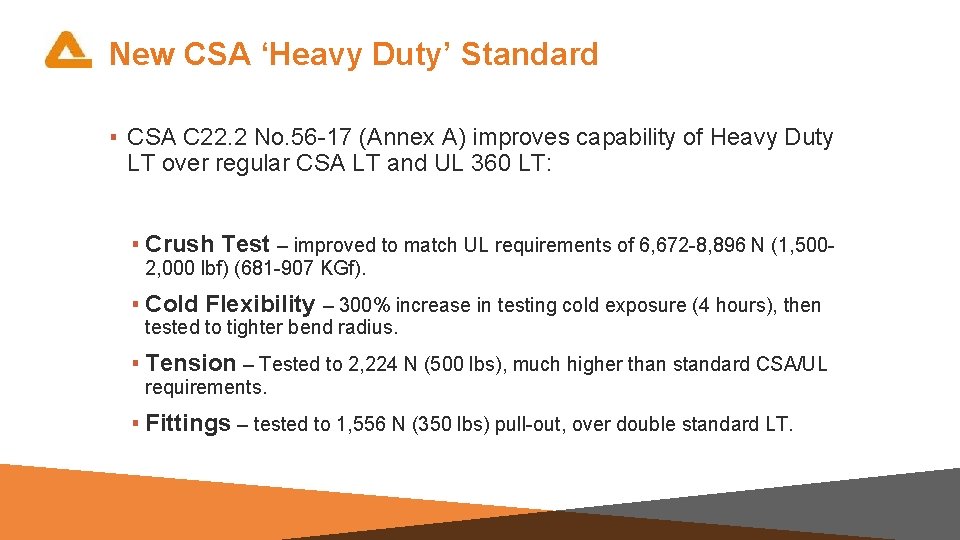 New CSA ‘Heavy Duty’ Standard

▪ CSA C22.2 No.56-17 (Annex A) improves capability of Heavy Duty LT over regular CSA LT and UL 360 LT:

▪ Crush Test – improved to match UL requirements of 6,672-8,896 N (1,500-2,000 lbf) (681-907 KGf).

▪ Cold Flexibility – 300% increase in testing cold exposure (4 hours), then tested to tighter bend radius.

▪ Tension – Tested to 2,224 N (500 lbs), much higher than standard CSA/UL requirements.

▪ Fittings – tested to 1,556 N (350 lbs) pull-out, over double standard LT.